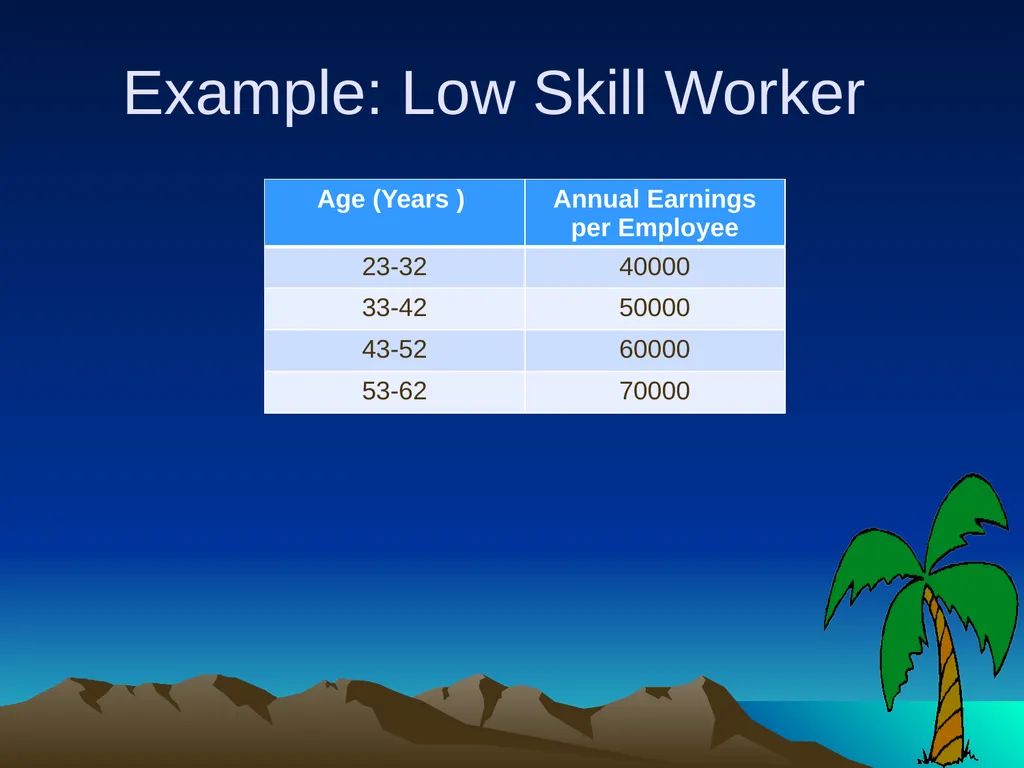 Example: Low Skill Worker

| Age (Years ) | Annual Earnings per Employee |
|---|---|
| 23-32 | 40000 |
| 33-42 | 50000 |
| 43-52 | 60000 |
| 53-62 | 70000 |